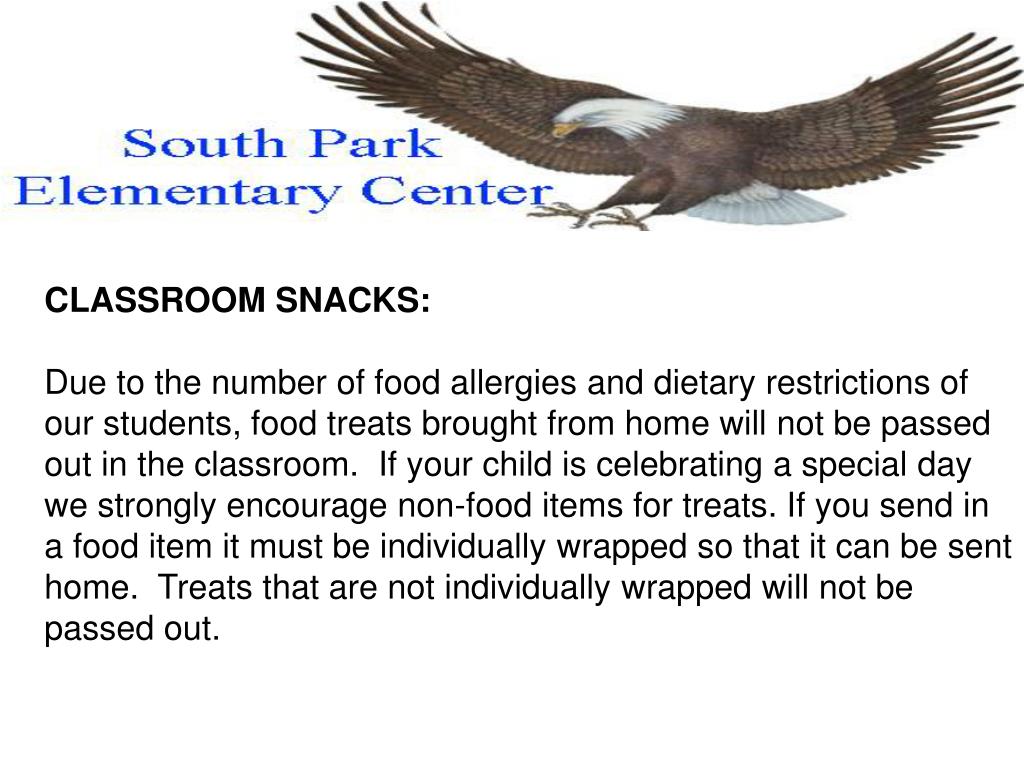 South Park
Elementary Center

CLASSROOM SNACKS:

Due to the number of food allergies and dietary restrictions of our students, food treats brought from home will not be passed out in the classroom.  If your child is celebrating a special day we strongly encourage non-food items for treats. If you send in a food item it must be individually wrapped so that it can be sent home.  Treats that are not individually wrapped will not be passed out.